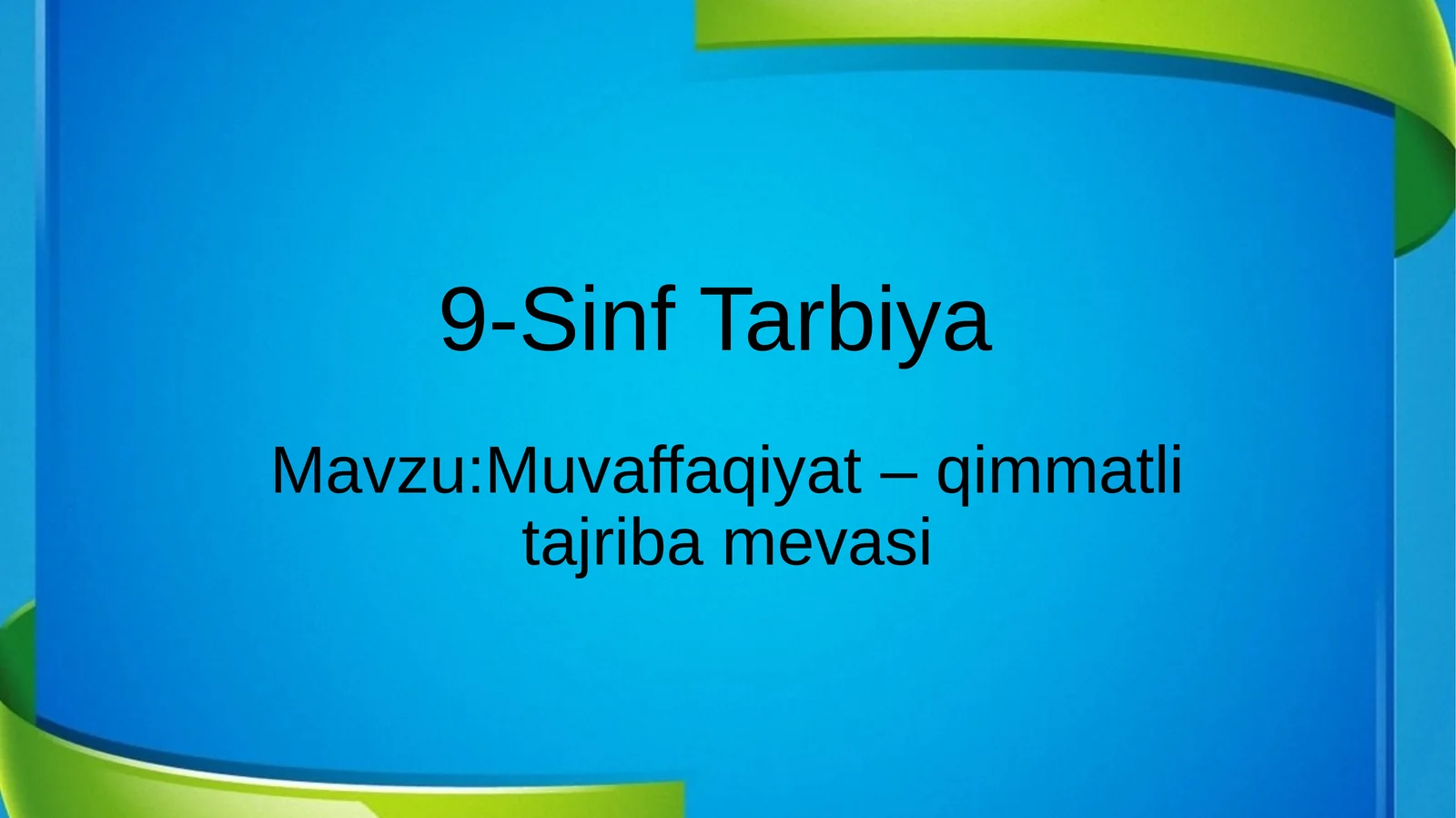 9-Sinf Tarbiya

Mavzu:Muvaffaqiyat – qimmatli tajriba mevasi